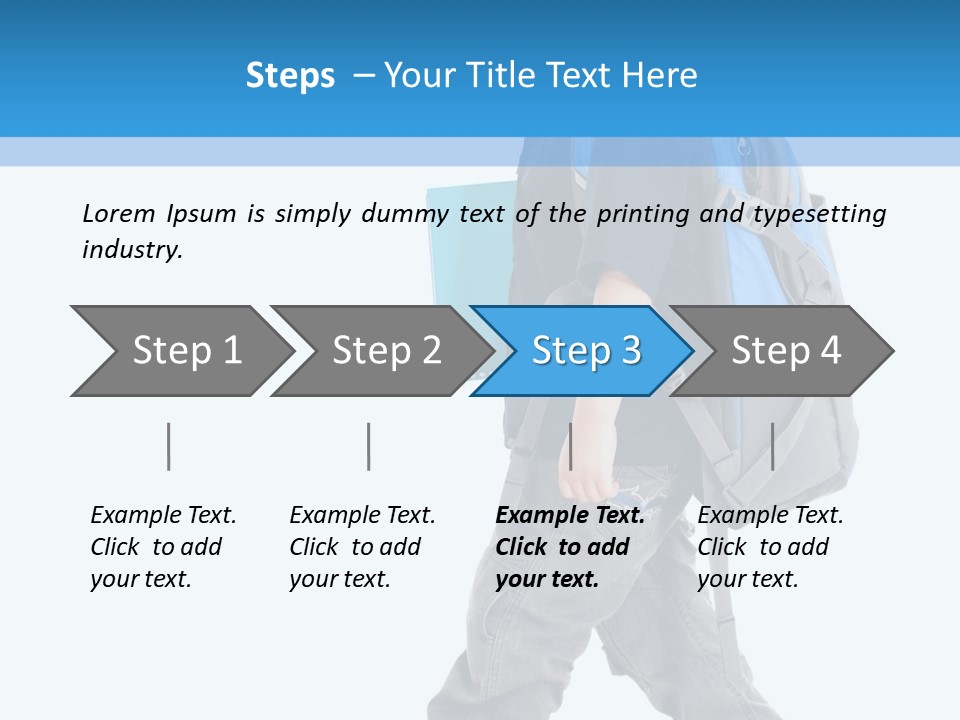 Steps – Your Title Text Here

Lorem Ipsum is simply dummy text of the printing and typesetting industry.

Step 1

Step 2

Step 3

Step 4

Example Text. Click to add your text.

Example Text. Click to add your text.

Example Text. Click to add your text.

Example Text. Click to add your text.